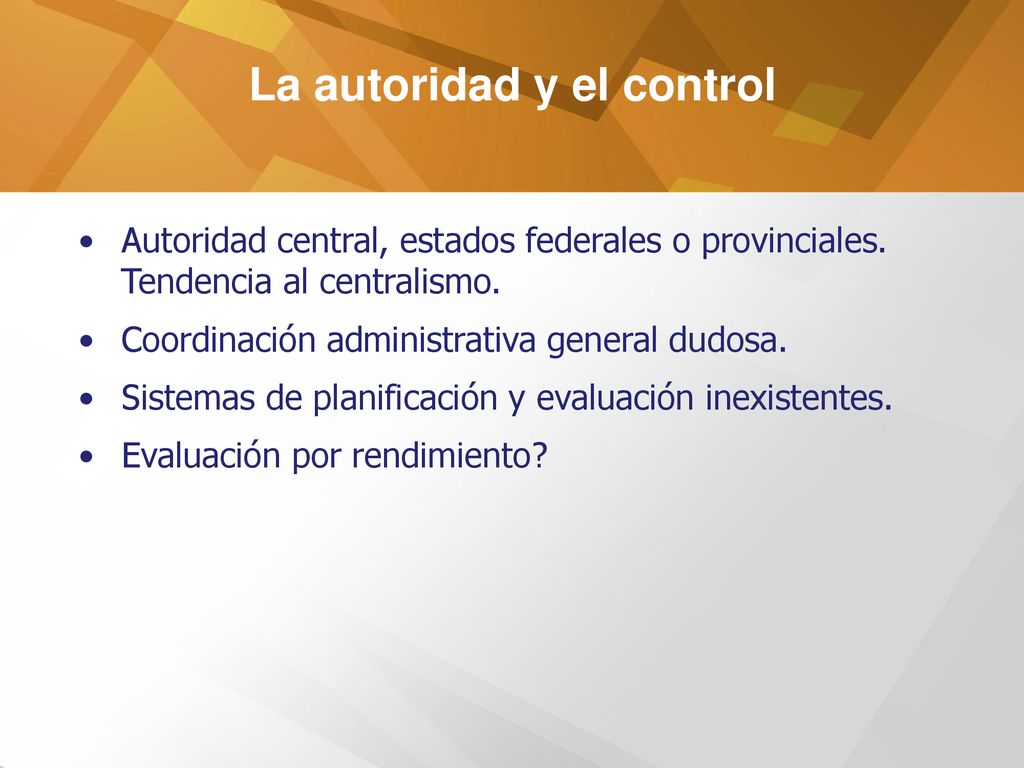 La autoridad y el control

• Autoridad central, estados federales o provinciales. Tendencia al centralismo.
• Coordinación administrativa general dudosa.
• Sistemas de planificación y evaluación inexistentes.
• Evaluación por rendimiento?